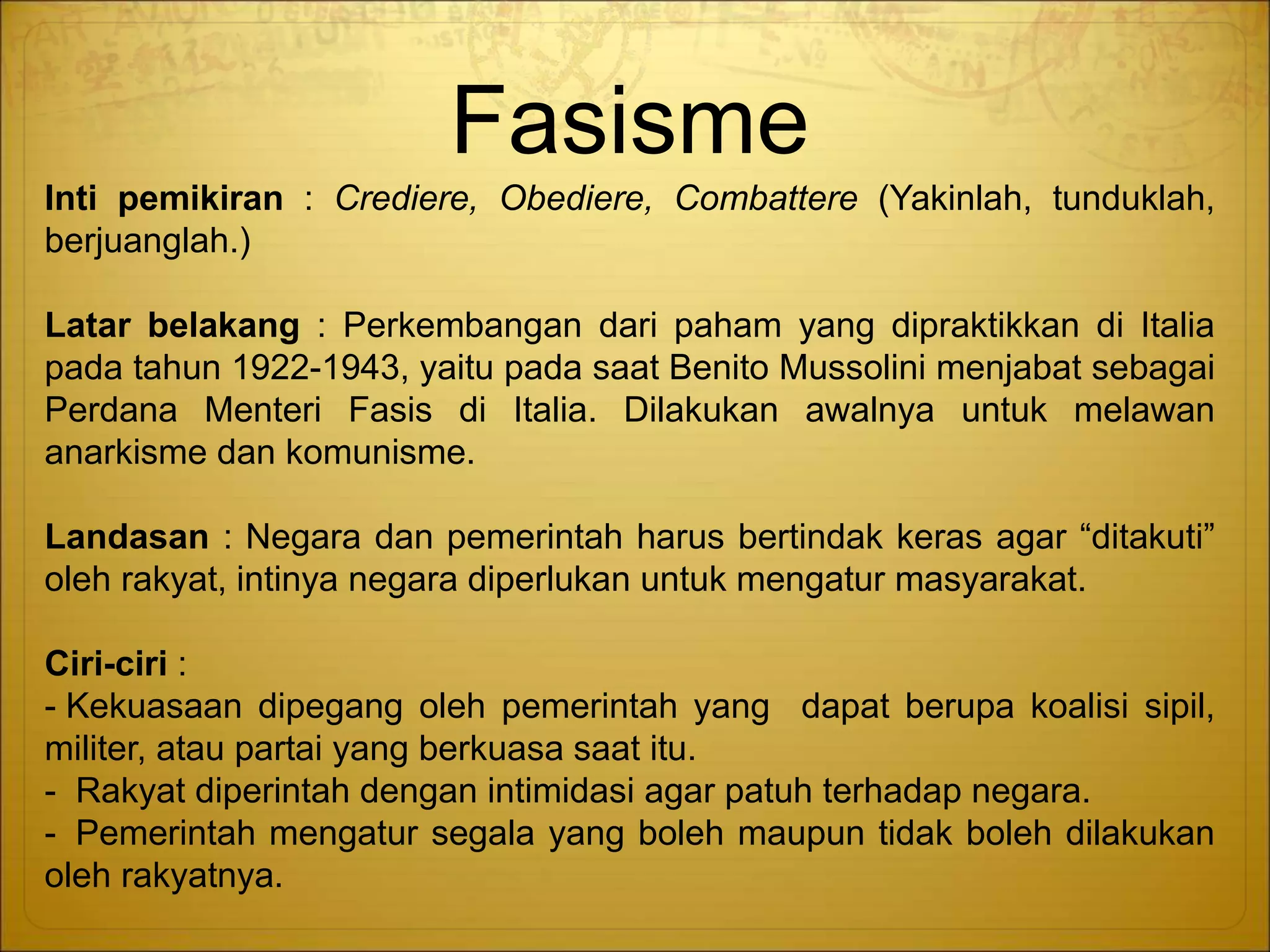 Fasisme

Inti pemikiran : Crediere, Obediere, Combattere (Yakinlah, tunduklah, berjuanglah.)

Latar belakang : Perkembangan dari paham yang dipraktikkan di Italia pada tahun 1922-1943, yaitu pada saat Benito Mussolini menjabat sebagai Perdana Menteri Fasis di Italia. Dilakukan awalnya untuk melawan anarkisme dan komunisme.

Landasan : Negara dan pemerintah harus bertindak keras agar “ditakuti” oleh rakyat, intinya negara diperlukan untuk mengatur masyarakat.

Ciri-ciri :
- Kekuasaan dipegang oleh pemerintah yang dapat berupa koalisi sipil, militer, atau partai yang berkuasa saat itu.
- Rakyat diperintah dengan intimidasi agar patuh terhadap negara.
- Pemerintah mengatur segala yang boleh maupun tidak boleh dilakukan oleh rakyatnya.